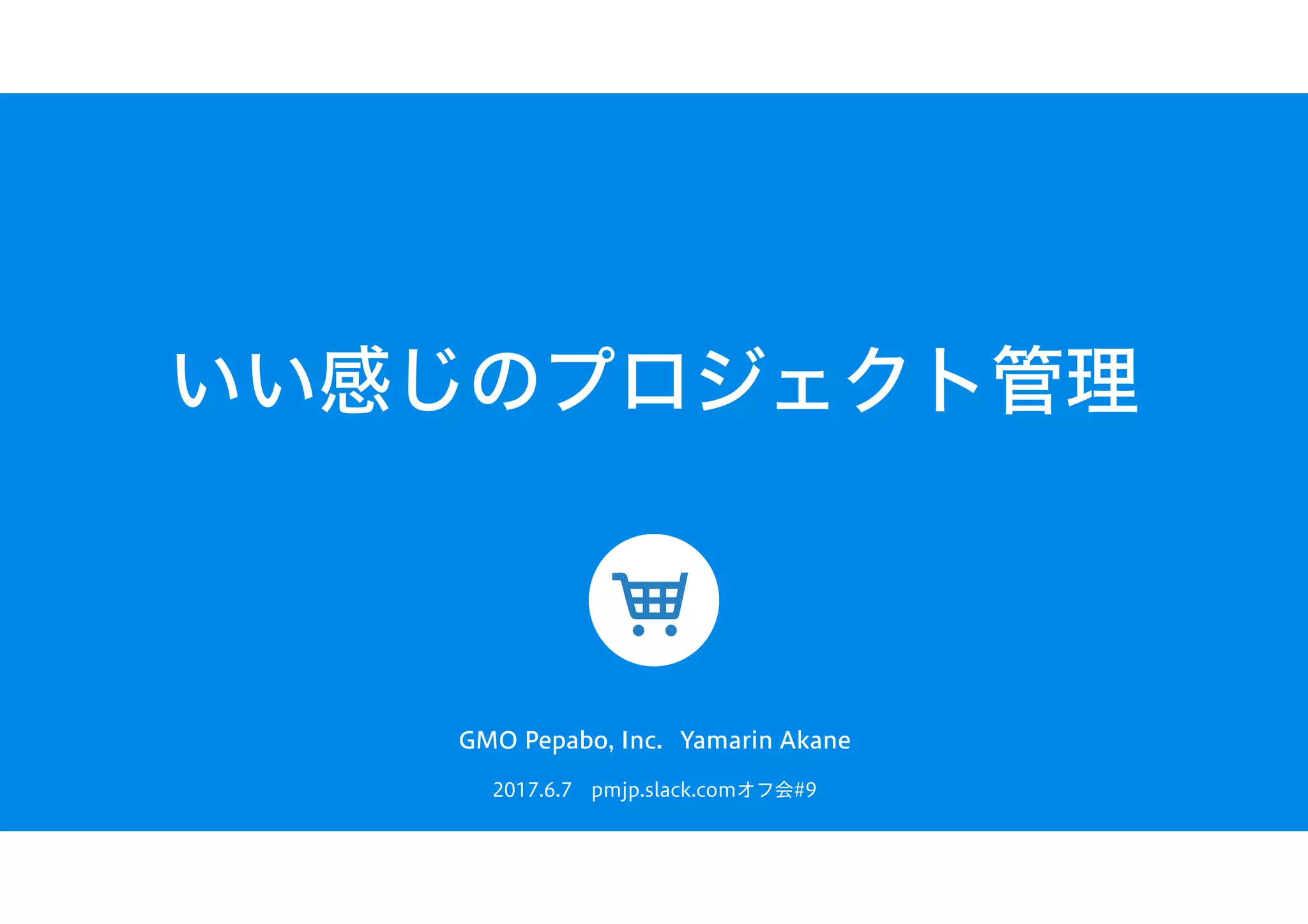 いい感じのプロジェクト管理

GMO Pepabo, Inc. Yamarin Akane

2017.6.7 pmjp.slack.comオフ会#9